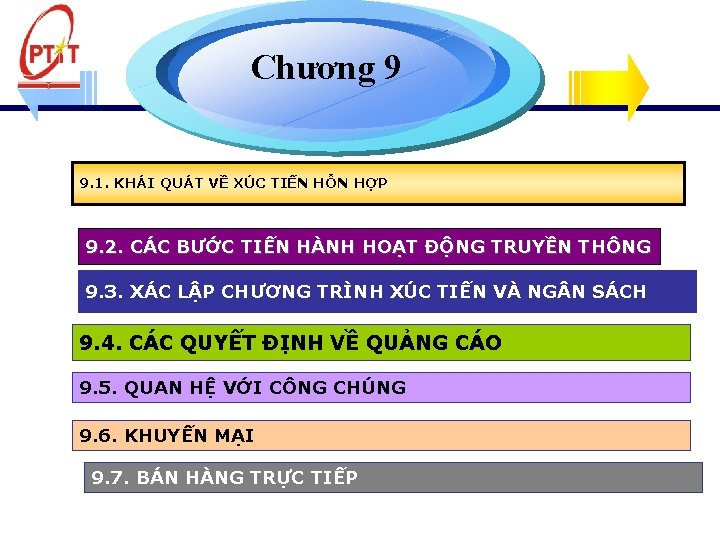 PTIT

Chương 9

9.1. KHÁI QUÁT VỀ XÚC TIẾN HỖN HỢP

9.2. CÁC BƯỚC TIẾN HÀNH HOẠT ĐỘNG TRUYỀN THÔNG

9.3. XÁC LẬP CHƯƠNG TRÌNH XÚC TIẾN VÀ NGÂN SÁCH

9.4. CÁC QUYẾT ĐỊNH VỀ QUẢNG CÁO

9.5. QUAN HỆ VỚI CÔNG CHÚNG

9.6. KHUYẾN MẠI

9.7. BÁN HÀNG TRỰC TIẾP